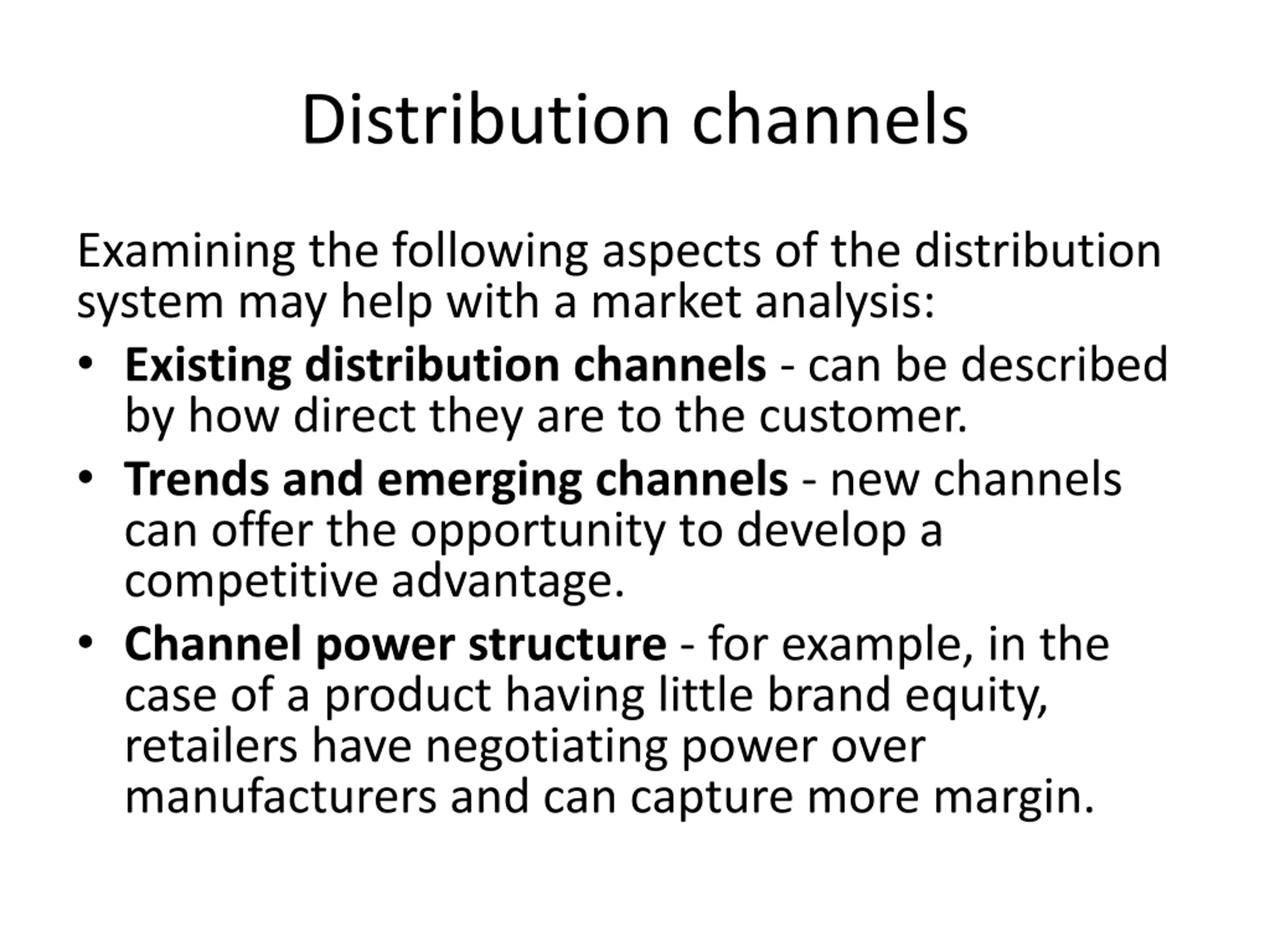 Distribution channels

Examining the following aspects of the distribution system may help with a market analysis:

• Existing distribution channels - can be described by how direct they are to the customer.
• Trends and emerging channels - new channels can offer the opportunity to develop a competitive advantage.
• Channel power structure - for example, in the case of a product having little brand equity, retailers have negotiating power over manufacturers and can capture more margin.